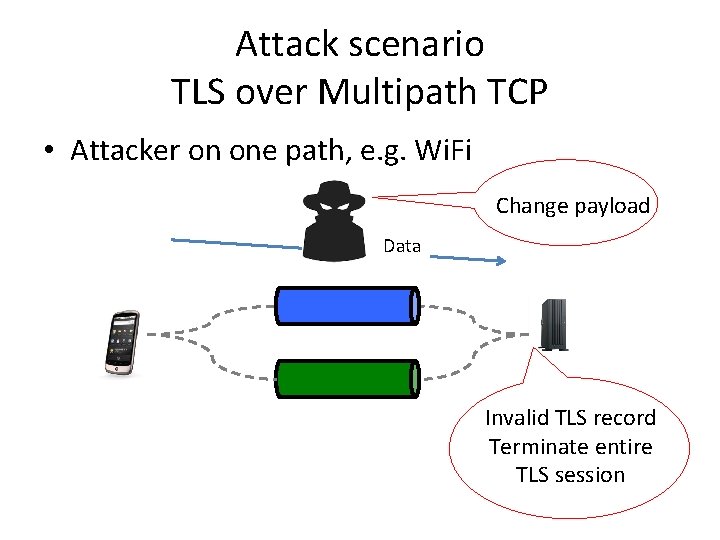 Attack scenario
TLS over Multipath TCP

• Attacker on one path, e.g. WiFi

Change payload

Data

Invalid TLS record
Terminate entire
TLS session